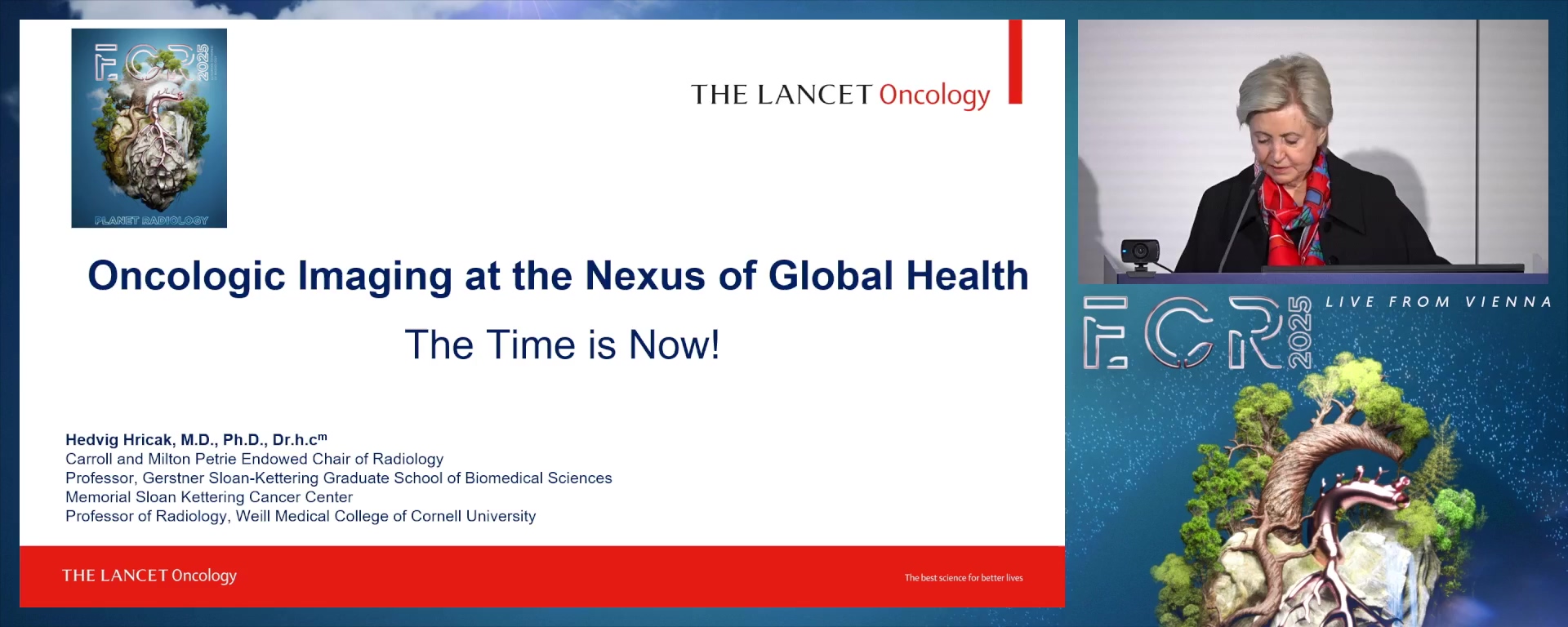 ECR 2025

PLANET RADIOLOGY

THE LANCET Oncology

Oncologic Imaging at the Nexus of Global Health

The Time is Now!

Hedvig Hricak, M.D., Ph.D., Dr.h.c$^{m}$
Carroll and Milton Petrie Endowed Chair of Radiology
Professor, Gerstner Sloan-Kettering Graduate School of Biomedical Sciences
Memorial Sloan Kettering Cancer Center
Professor of Radiology, Weill Medical College of Cornell University

THE LANCET Oncology

The best science for better lives

ECR 2025

LIVE FROM VIENNA